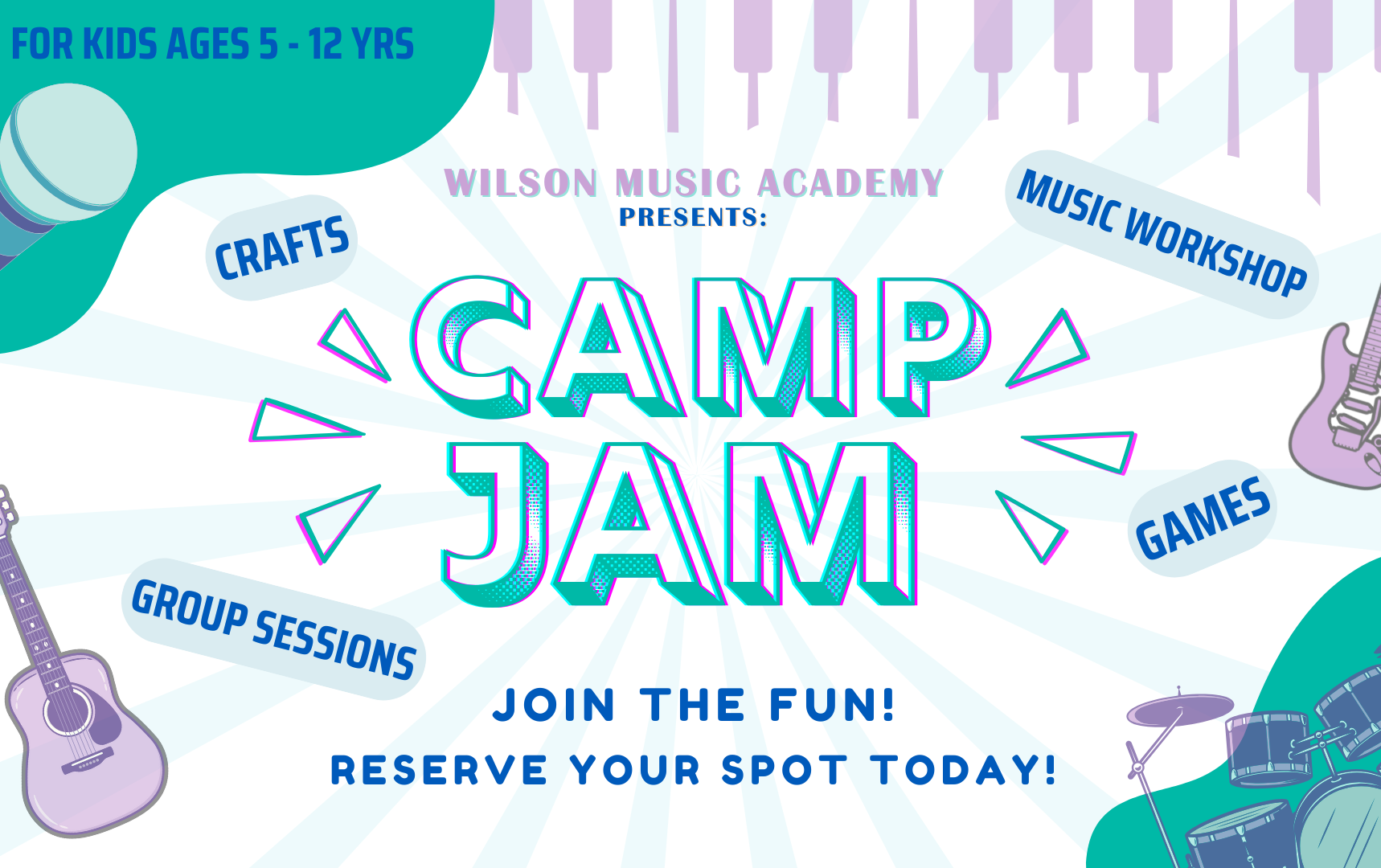 FOR KIDS AGES 5 - 12 YRS

WILSON MUSIC ACADEMY
PRESENTS:

CRAFTS

MUSIC WORKSHOP

CAMP JAM

GAMES

GROUP SESSIONS

JOIN THE FUN!
RESERVE YOUR SPOT TODAY!